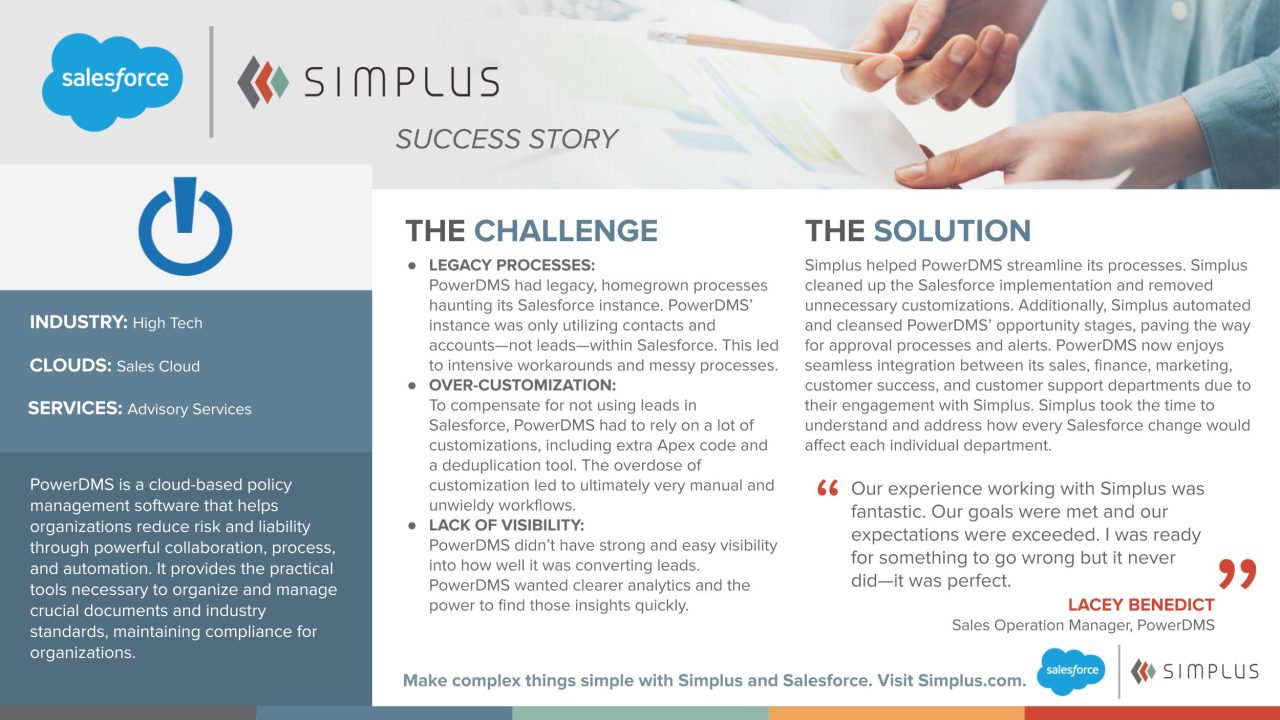 salesforce

SIMPLUS

SUCCESS STORY

INDUSTRY: High Tech

CLOUDS: Sales Cloud

SERVICES: Advisory Services

PowerDMS is a cloud-based policy management software that helps organizations reduce risk and liability through powerful collaboration, process, and automation. It provides the practical tools necessary to organize and manage crucial documents and industry standards, maintaining compliance for organizations.

THE CHALLENGE

● LEGACY PROCESSES:
PowerDMS had legacy, homegrown processes haunting its Salesforce instance. PowerDMS' instance was only utilizing contacts and accounts—not leads—within Salesforce. This led to intensive workarounds and messy processes.

● OVER-CUSTOMIZATION:
To compensate for not using leads in Salesforce, PowerDMS had to rely on a lot of customizations, including extra Apex code and a deduplication tool. The overdose of customization led to ultimately very manual and unwieldy workflows.

● LACK OF VISIBILITY:
PowerDMS didn't have strong and easy visibility into how well it was converting leads. PowerDMS wanted clearer analytics and the power to find those insights quickly.

THE SOLUTION

Simplus helped PowerDMS streamline its processes. Simplus cleaned up the Salesforce implementation and removed unnecessary customizations. Additionally, Simplus automated and cleansed PowerDMS' opportunity stages, paving the way for approval processes and alerts. PowerDMS now enjoys seamless integration between its sales, finance, marketing, customer success, and customer support departments due to their engagement with Simplus. Simplus took the time to understand and address how every Salesforce change would affect each individual department.

“ Our experience working with Simplus was fantastic. Our goals were met and our expectations were exceeded. I was ready for something to go wrong but it never did—it was perfect. ”

LACEY BENEDICT
Sales Operation Manager, PowerDMS

Make complex things simple with Simplus and Salesforce. Visit Simplus.com.

salesforce

SIMPLUS